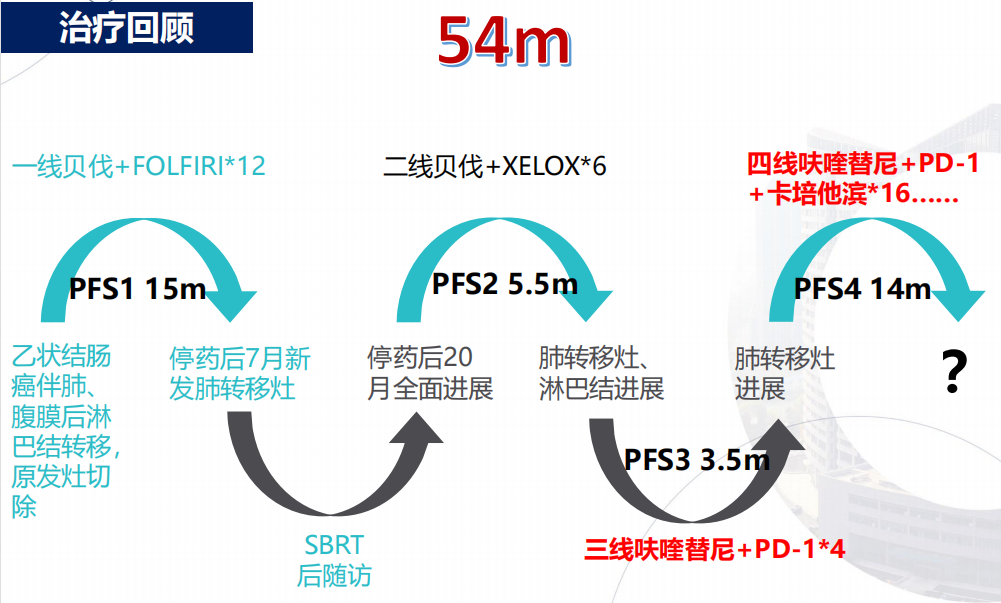 治疗回顾

54m

一线贝伐+FOLFIRI*12

二线贝伐+XELOX*6

四线呋喹替尼+PD-1
+卡培他滨*16……

PFS1 15m

PFS2 5.5m

PFS4 14m

乙状结肠癌伴肺、腹膜后淋巴结转移，原发灶切除

停药后7月新发肺转移灶

停药后20月全面进展

肺转移灶、淋巴结进展

肺转移灶进展

?

PFS3 3.5m

SBRT
后随访

三线呋喹替尼+PD-1*4